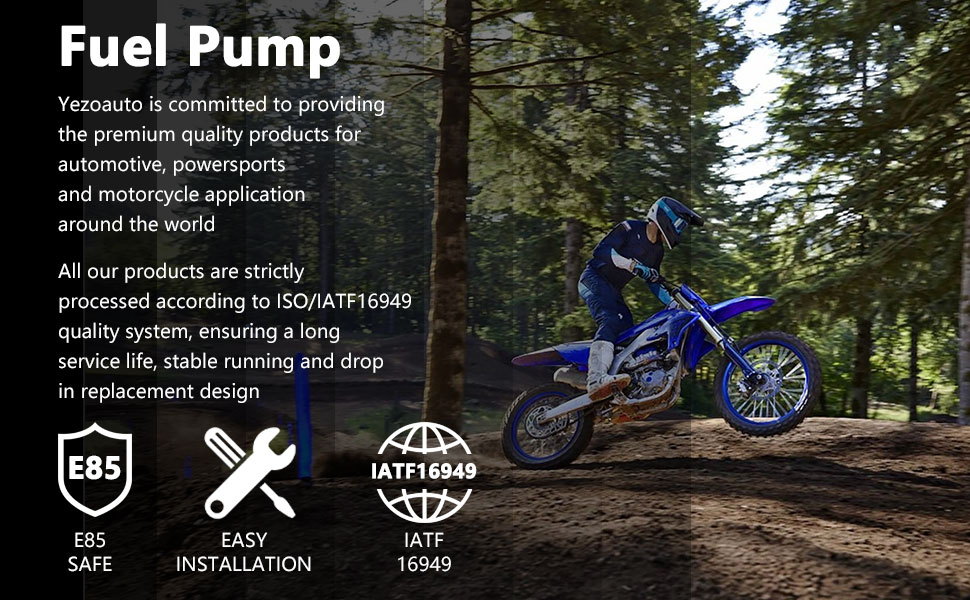 Fuel Pump

Yezoauto is committed to providing the premium quality products for automotive, powersports and motorcycle application around the world

All our products are strictly processed according to ISO/IATF16949 quality system, ensuring a long service life, stable running and drop in replacement design

E85

E85 SAFE

EASY INSTALLATION

IATF16949

IATF 16949